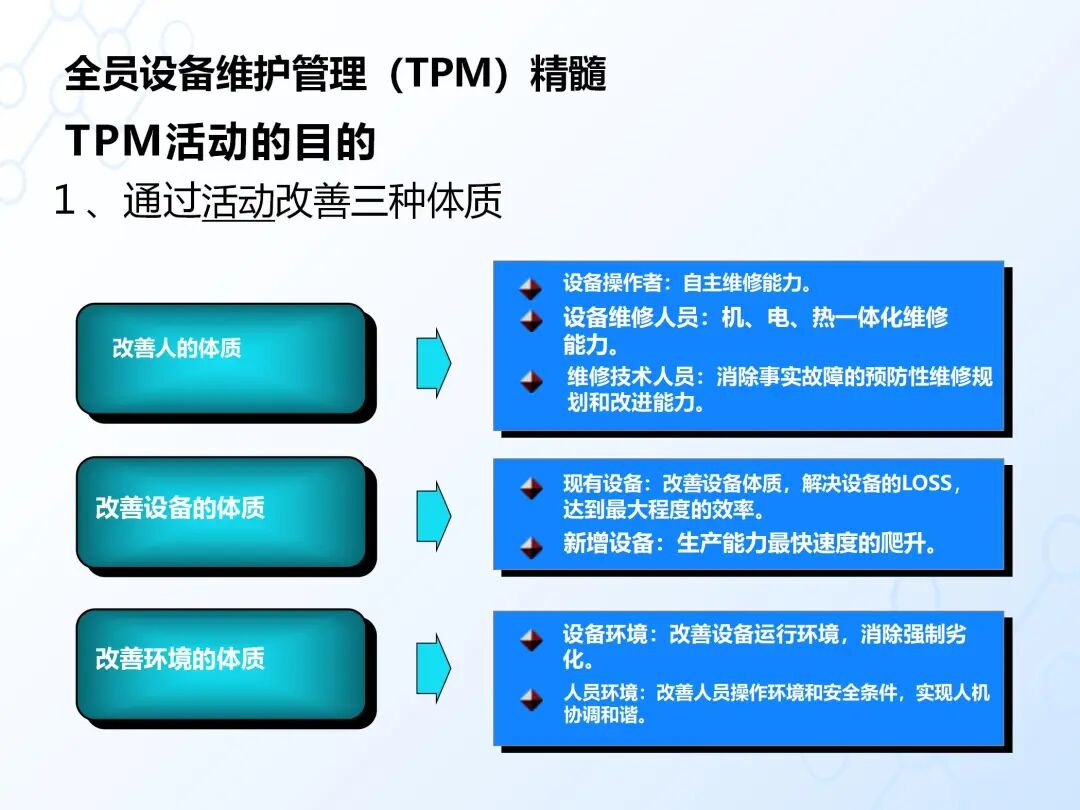 全员设备维护管理（TPM）精髓

TPM活动的目的

1、通过活动改善三种体质

改善人的体质

设备操作者：自主维修能力。

设备维修人员：机、电、热一体化维修能力。

维修技术人员：消除事实故障的预防性维修规划和改进能力。

改善设备的体质

现有设备：改善设备体质，解决设备的LOSS，达到最大程度的效率。

新增设备：生产能力最快速度的爬升。

改善环境的体质

设备环境：改善设备运行环境，消除强制劣化。

人员环境：改善人员操作环境和安全条件，实现人机协调和谐。